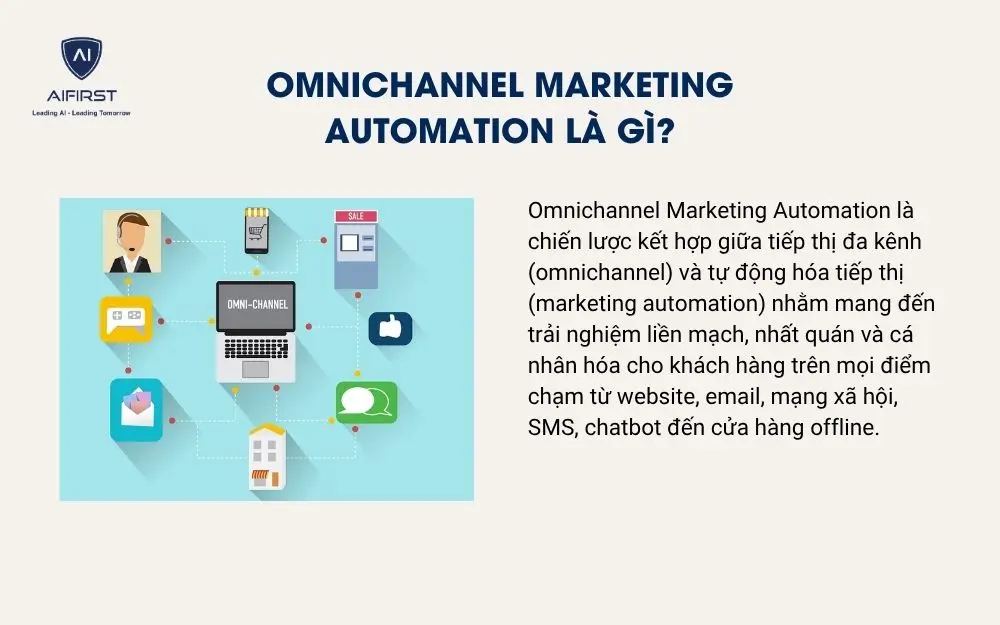 AI
AIFIRST
Leading AI - Leading Tomorrow

OMNICHANNEL MARKETING AUTOMATION LÀ GÌ?

SALE

OMNI-CHANNEL

Omnichannel Marketing Automation là chiến lược kết hợp giữa tiếp thị đa kênh (omnichannel) và tự động hóa tiếp thị (marketing automation) nhằm mang đến trải nghiệm liền mạch, nhất quán và cá nhân hóa cho khách hàng trên mọi điểm chạm từ website, email, mạng xã hội, SMS, chatbot đến cửa hàng offline.